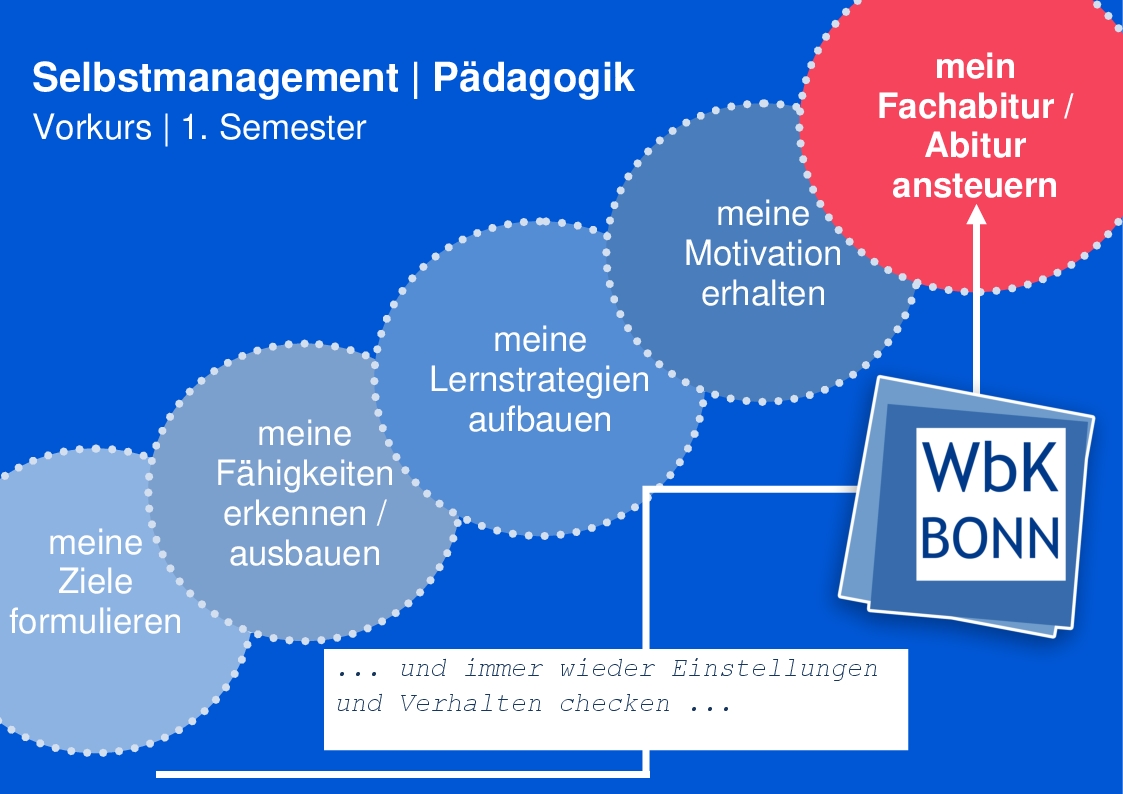 Selbstmanagement | Pädagogik
Vorkurs | 1. Semester

meine Ziele formulieren

meine Fähigkeiten erkennen / ausbauen

meine Lernstrategien aufbauen

meine Motivation erhalten

mein Fachabitur / Abitur ansteuern

WbK
BONN

... und immer wieder Einstellungen und Verhalten checken ...